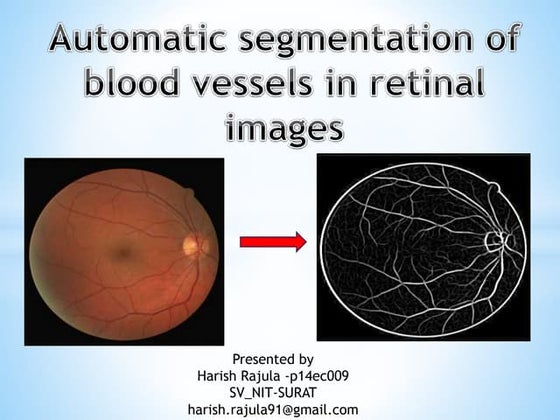 Automatic segmentation of blood vessels in retinal images

Presented by
Harish Rajula -p14ec009
SV_NIT-SURAT
harish.rajula91@gmail.com